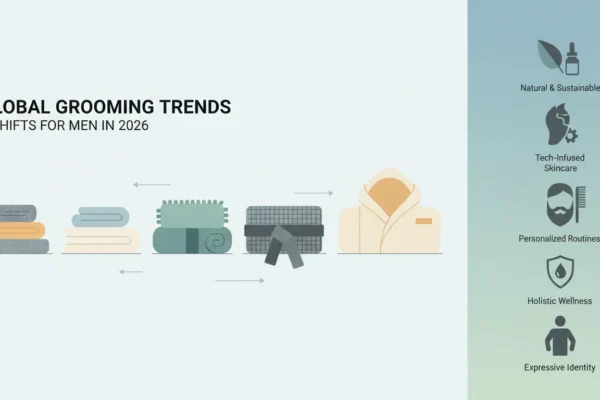 LOBAL GROOMING TRENDS
HIFTS FOR MEN IN 2026

Natural & Sustainable

Tech-Infused Skincare

Personalized Routines

Holistic Wellness

Expressive Identity